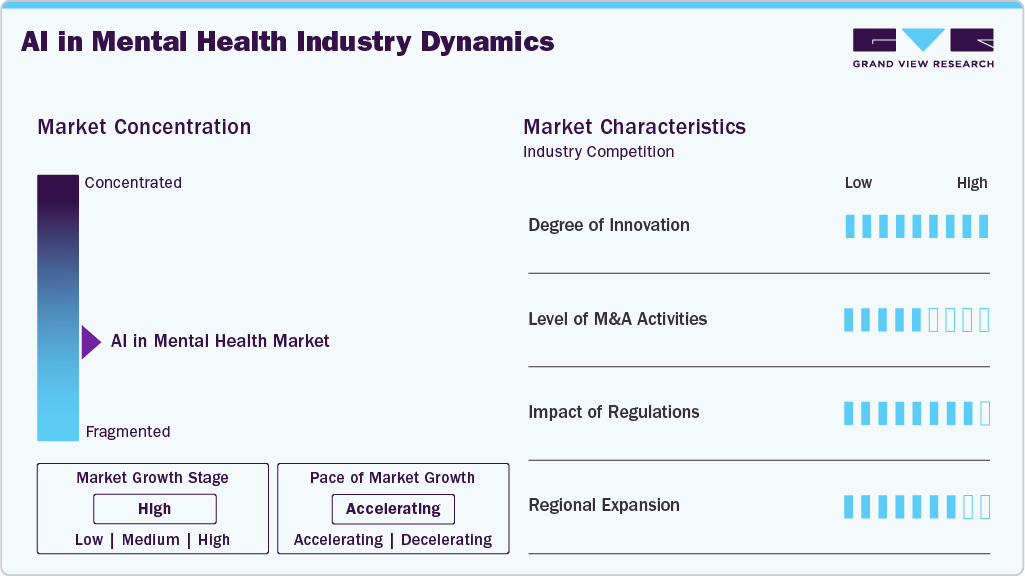 AI in Mental Health Industry Dynamics

GRAND VIEW RESEARCH

Market Concentration

Concentrated

AI in Mental Health Market

Fragmented

Market Growth Stage

High

Low | Medium | High

Pace of Market Growth

Accelerating

Accelerating | Decelerating

Market Characteristics

Industry Competition

Low High

Degree of Innovation

Level of M&A Activities

Impact of Regulations

Regional Expansion